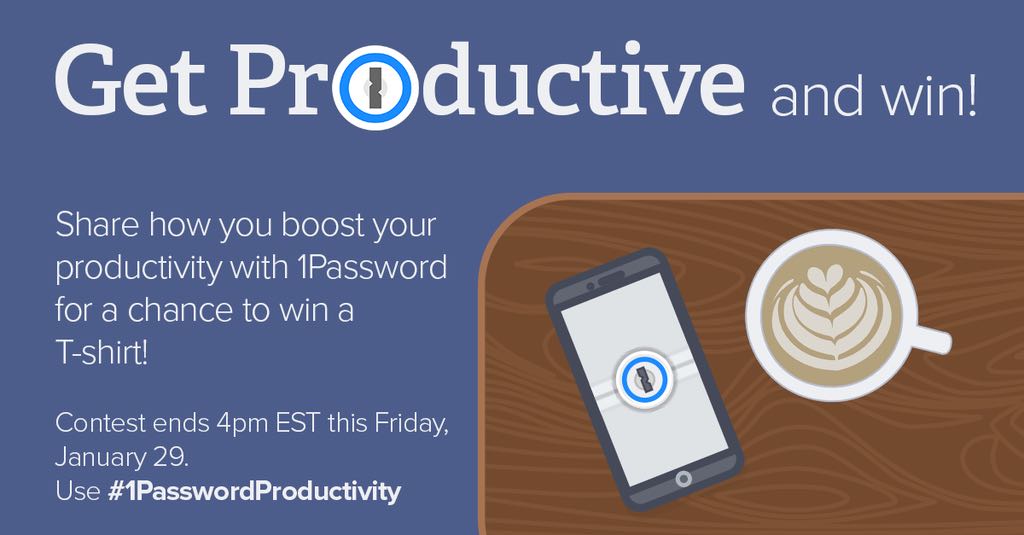 Get Productive and win!

Share how you boost your productivity with 1Password for a chance to win a T-shirt!

Contest ends 4pm EST this Friday, January 29.
Use #1PasswordProductivity